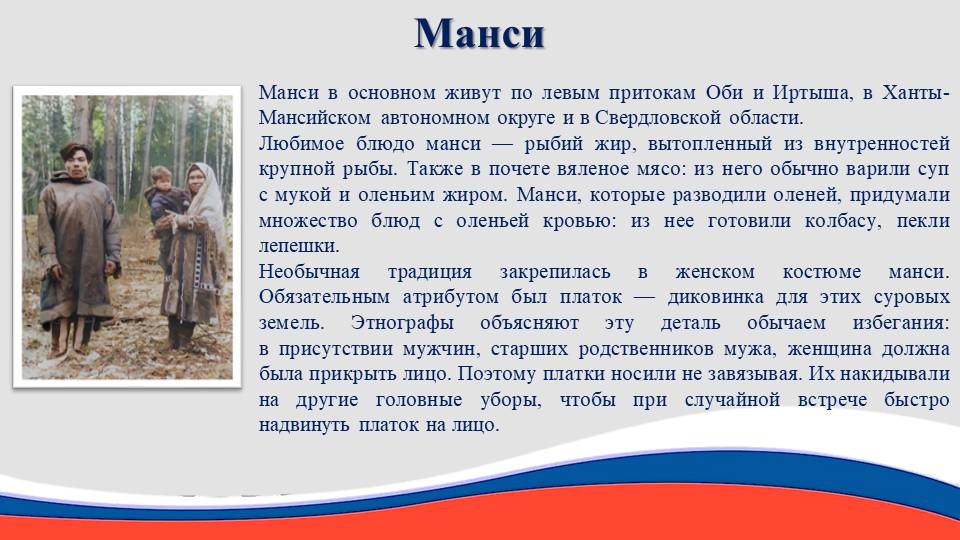 Манси

Манси в основном живут по левым притокам Оби и Иртыша, в Ханты-Мансийском автономном округе и в Свердловской области.
Любимое блюдо манси — рыбий жир, вытопленный из внутренностей крупной рыбы. Также в почете вяленое мясо: из него обычно варили суп с мукой и оленьим жиром. Манси, которые разводили оленей, придумали множество блюд с оленьей кровью: из нее готовили колбасу, пекли лепешки.
Необычная традиция закрепилась в женском костюме манси. Обязательным атрибутом был платок — диковинка для этих суровых земель. Этнографы объясняют эту деталь обычаем избегания: в присутствии мужчин, старших родственников мужа, женщина должна была прикрыть лицо. Поэтому платки носили не завязывая. Их накидывали на другие головные уборы, чтобы при случайной встрече быстро надвинуть платок на лицо.